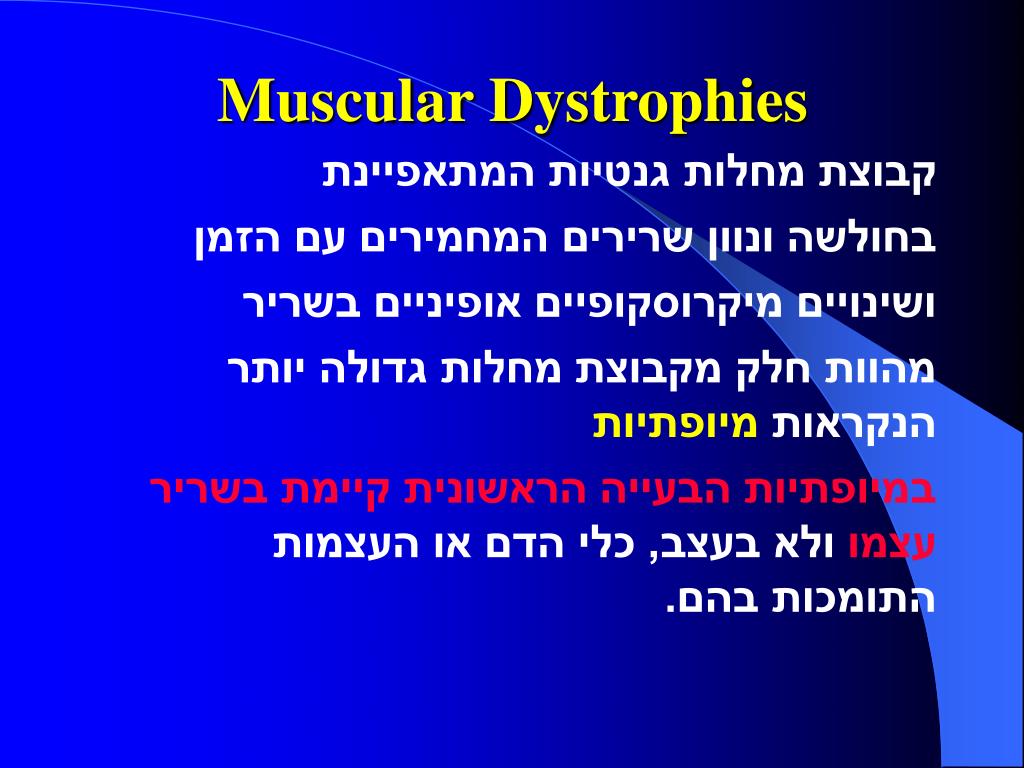 Muscular Dystrophies

קבוצת מחלות גנטיות המתאפיינת בחולשה ונוון שרירים המחמירים עם הזמן ושינויים מיקרוסקופיים אופיניים בשריר

מהוות חלק מקבוצת מחלות גדולה יותר הנקראות מיופתיות

במיופתיות הבעייה הראשונית קיימת בשריר עצמו ולא בעצב, כלי הדם או העצמות התומכות בהם.